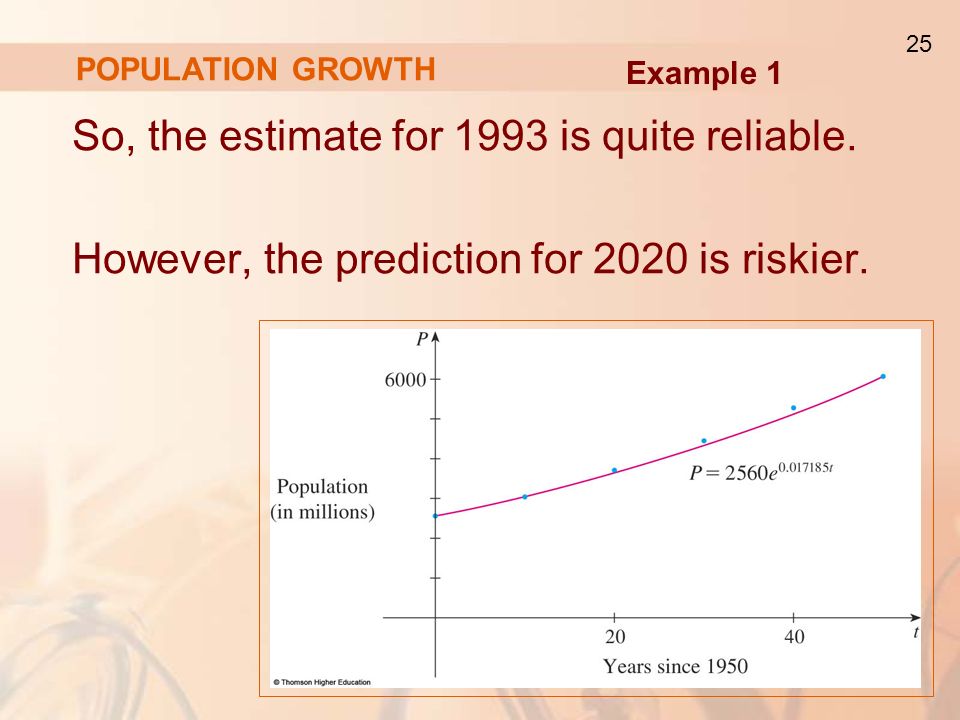 25

POPULATION GROWTH

Example 1

So, the estimate for 1993 is quite reliable.

However, the prediction for 2020 is riskier.

$P$

6000

Population (in millions)

$P = 2560e^{0.017185t}$

20

40

$t$

Years since 1950

© Thomson Higher Education